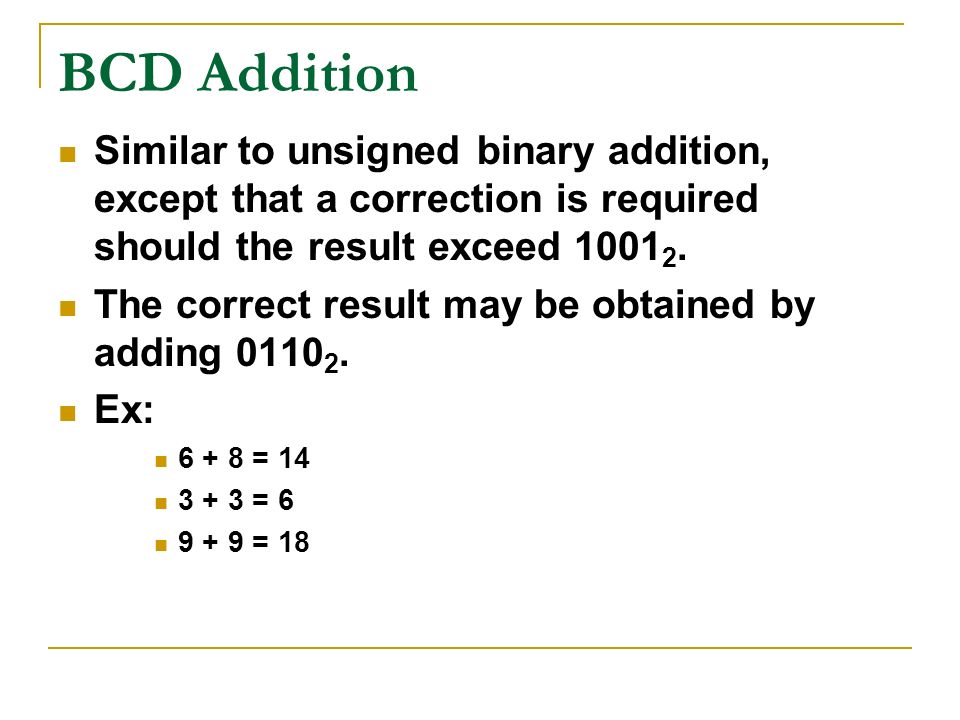 BCD Addition

Similar to unsigned binary addition, except that a correction is required should the result exceed $1001_2$.

The correct result may be obtained by adding $0110_2$.

Ex:

6 + 8 = 14

3 + 3 = 6

9 + 9 = 18